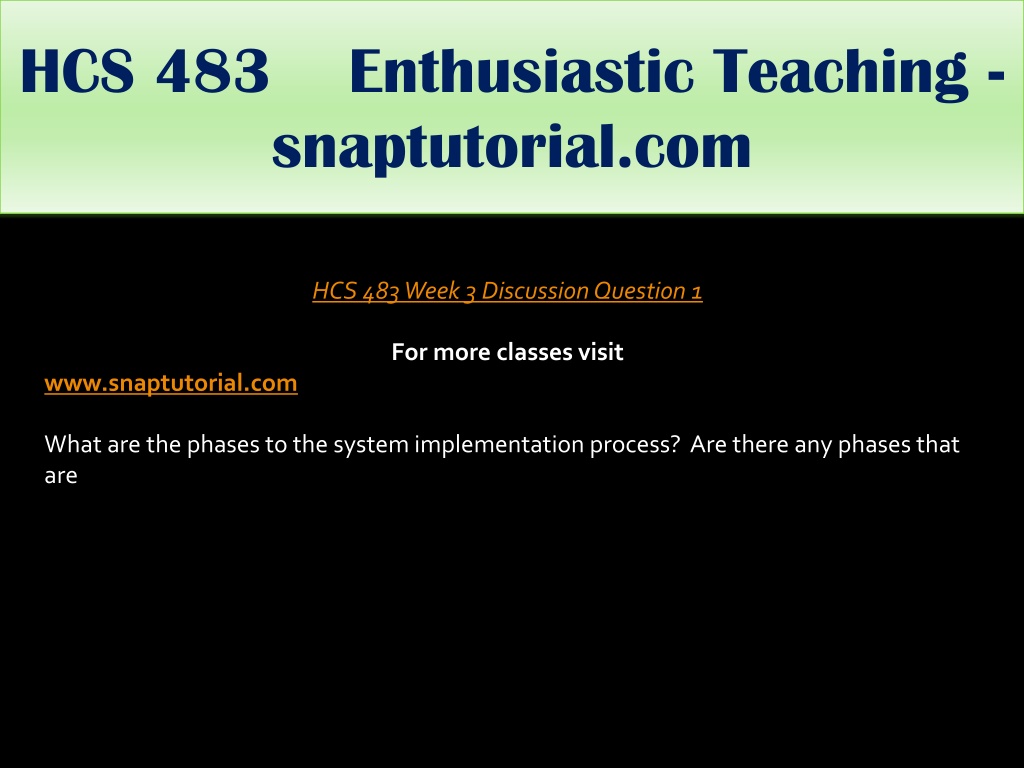 HCS 483 Enthusiastic Teaching - snaptutorial.com

HCS 483 Week 3 Discussion Question 1

For more classes visit
www.snaptutorial.com

What are the phases to the system implementation process? Are there any phases that are